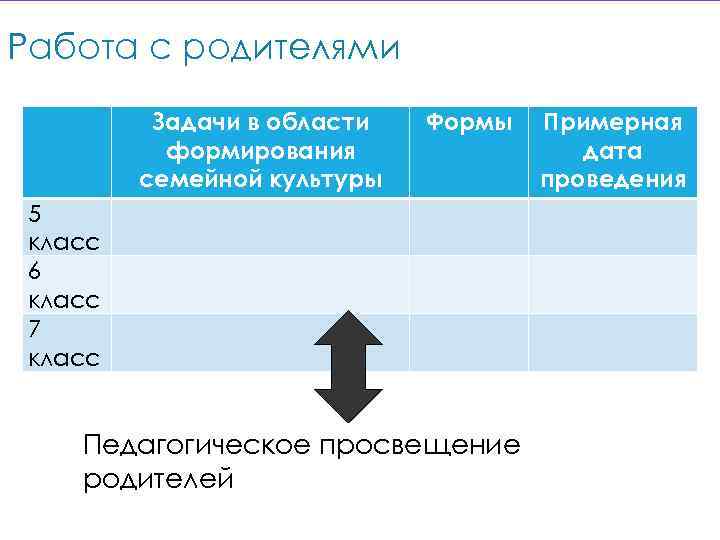 Работа с родителями

| | Задачи в области формирования семейной культуры | Формы | Примерная дата проведения |
|---|---|---|---|
| 5 класс | | | |
| 6 класс | | | |
| 7 класс | | | |

Педагогическое просвещение родителей